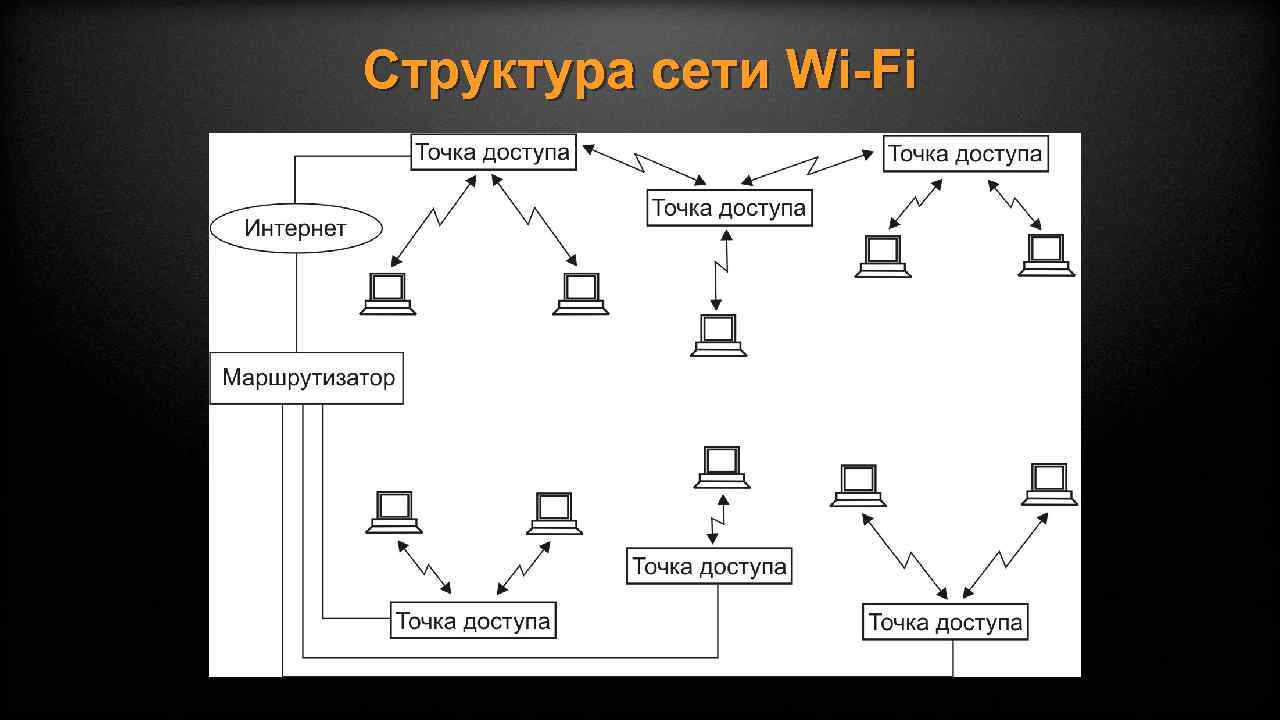 Структура сети Wi-Fi

Точка доступа

Точка доступа

Точка доступа

Интернет

Маршрутизатор

Точка доступа

Точка доступа

Точка доступа